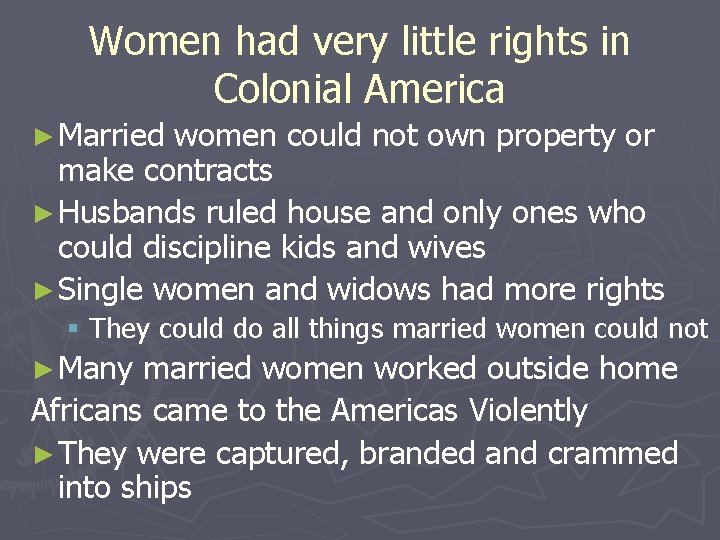 Women had very little rights in Colonial America

► Married women could not own property or make contracts

► Husbands ruled house and only ones who could discipline kids and wives

► Single women and widows had more rights

▪ They could do all things married women could not

► Many married women worked outside home

Africans came to the Americas Violently

► They were captured, branded and crammed into ships